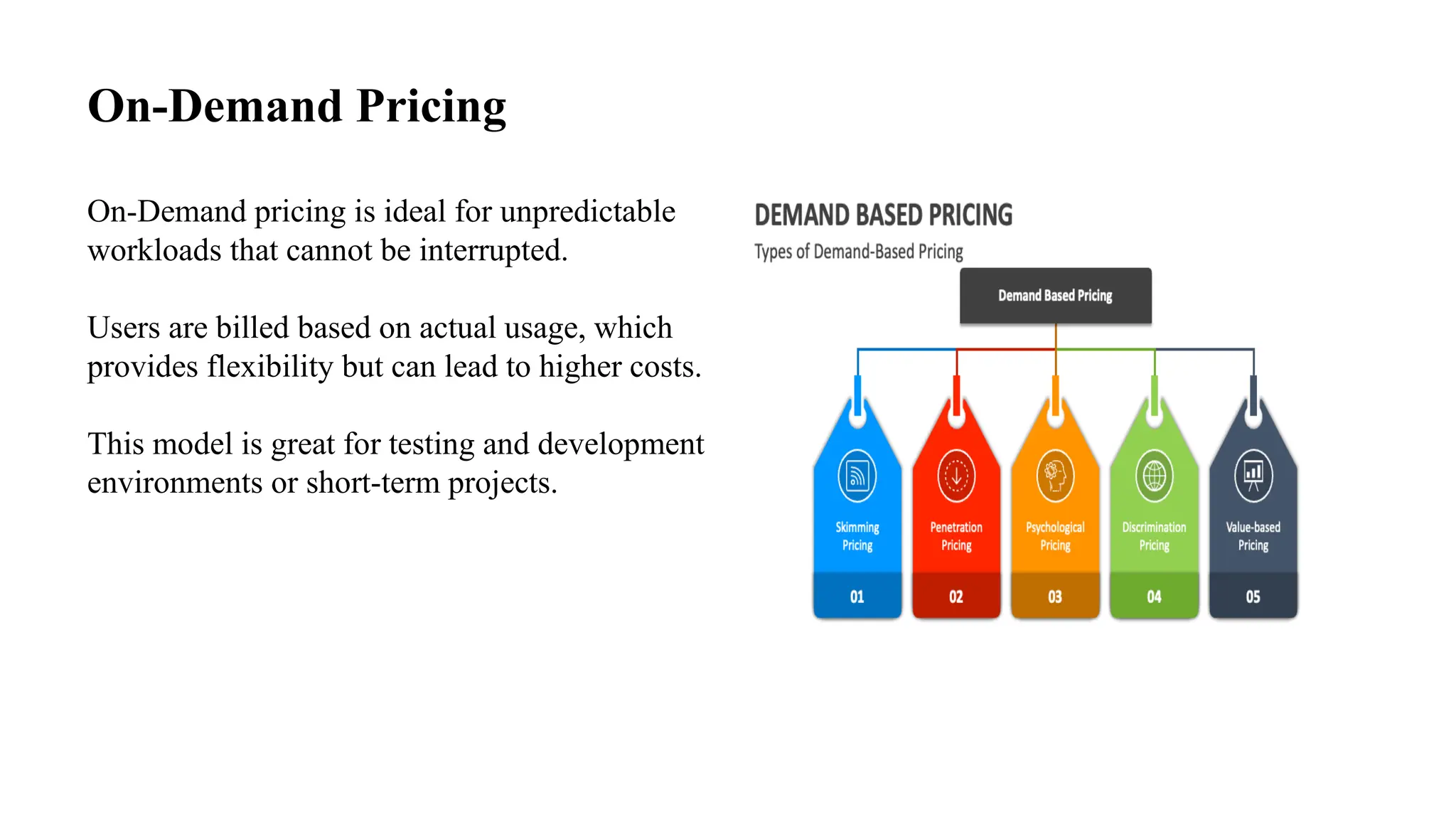 On-Demand Pricing

On-Demand pricing is ideal for unpredictable workloads that cannot be interrupted.

Users are billed based on actual usage, which provides flexibility but can lead to higher costs.

This model is great for testing and development environments or short-term projects.

DEMAND BASED PRICING
Types of Demand-Based Pricing

Demand Based Pricing

Skimming Pricing
01

Penetration Pricing
02

Psychological Pricing
03

Discrimination Pricing
04

Value-based Pricing
05